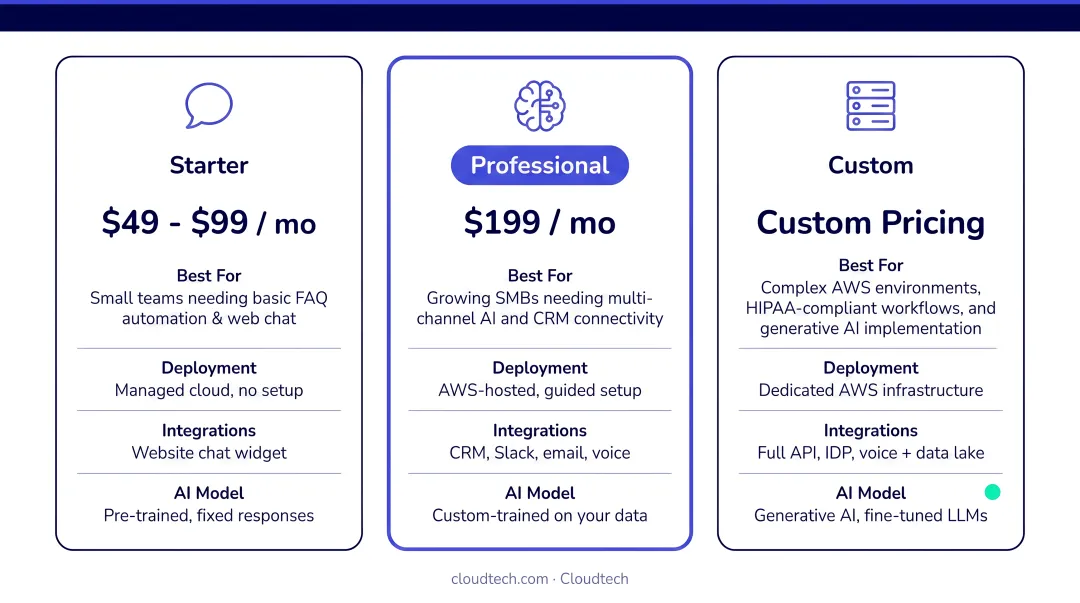 Starter

$49 - $99 / mo

Best For
Small teams needing basic FAQ automation & web chat

Deployment
Managed cloud, no setup

Integrations
Website chat widget

AI Model
Pre-trained, fixed responses

Professional

$199 / mo

Best For
Growing SMBs needing multi-channel AI and CRM connectivity

Deployment
AWS-hosted, guided setup

Integrations
CRM, Slack, email, voice

AI Model
Custom-trained on your data

Custom

Custom Pricing

Best For
Complex AWS environments, HIPAA-compliant workflows, and generative AI implementation

Deployment
Dedicated AWS infrastructure

Integrations
Full API, IDP, voice + data lake

AI Model
Generative AI, fine-tuned LLMs

cloudtech.com · Cloudtech